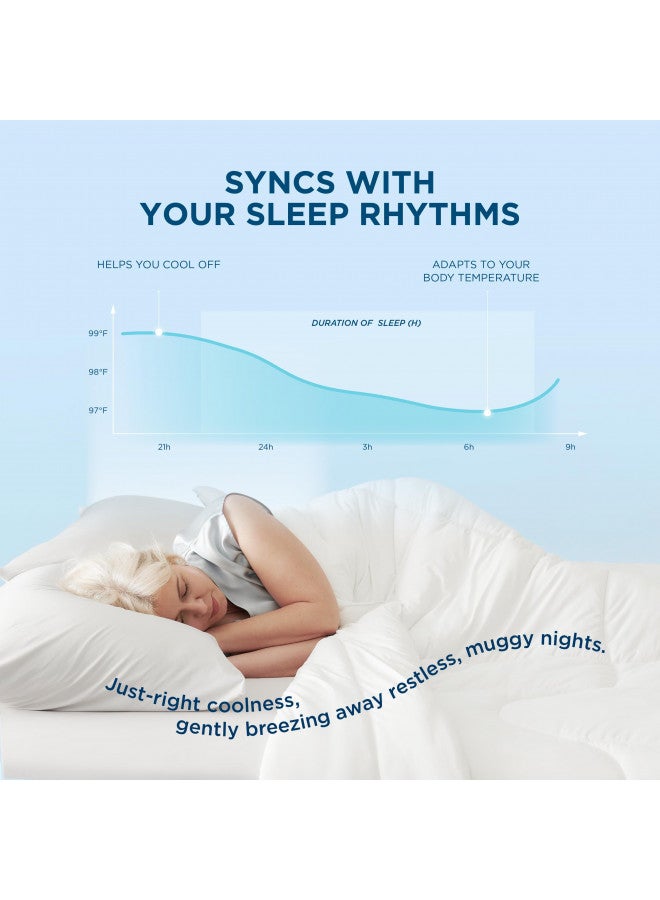 SYNCS WITH
YOUR SLEEP RHYTHMS

HELPS YOU COOL OFF

ADAPTS TO YOUR
BODY TEMPERATURE

DURATION OF SLEEP (H)

99°F
98°F
97°F

21h
24h
3h
6h
9h

Just-right coolness,
gently breezing away restless, muggy nights.